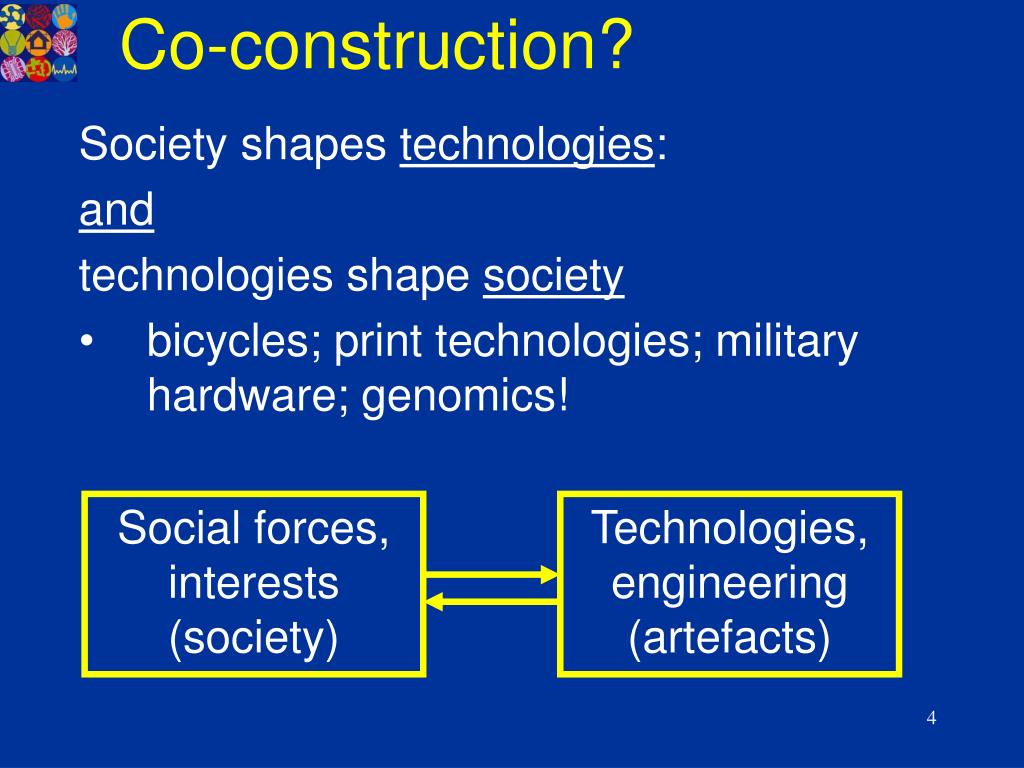 Co-construction?

Society shapes technologies:

and

technologies shape society

• bicycles; print technologies; military hardware; genomics!

Social forces, interests (society)

Technologies, engineering (artefacts)

4